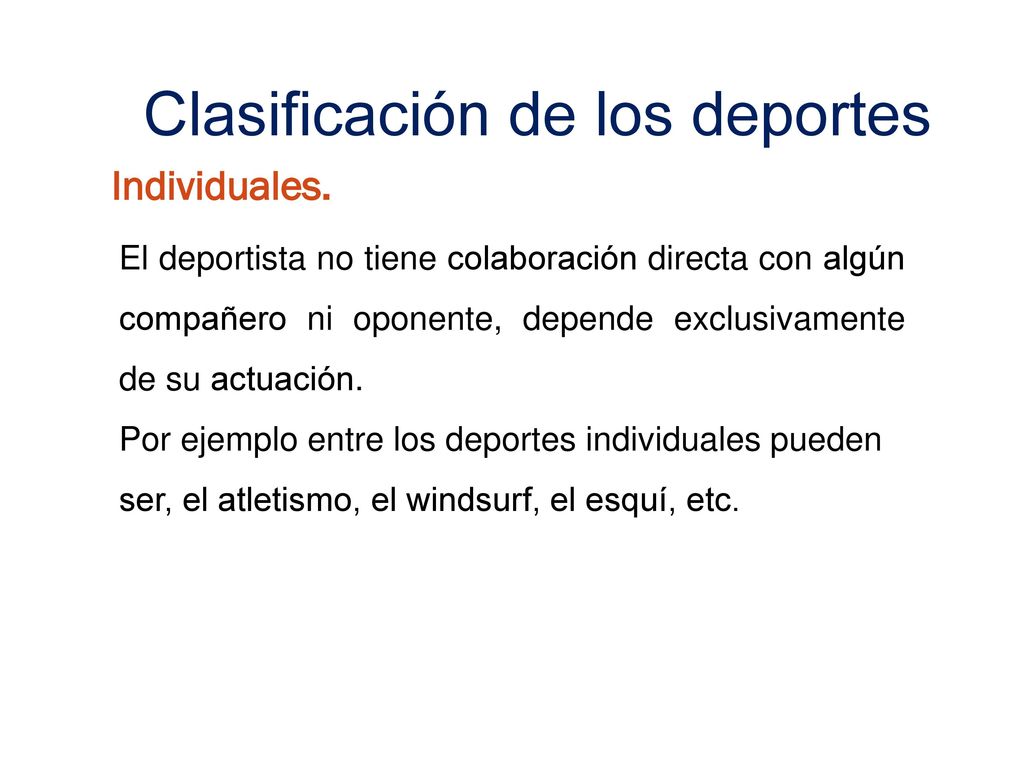 Clasificación de los deportes

Individuales.

El deportista no tiene colaboración directa con algún compañero ni oponente, depende exclusivamente de su actuación.
Por ejemplo entre los deportes individuales pueden ser, el atletismo, el windsurf, el esquí, etc.